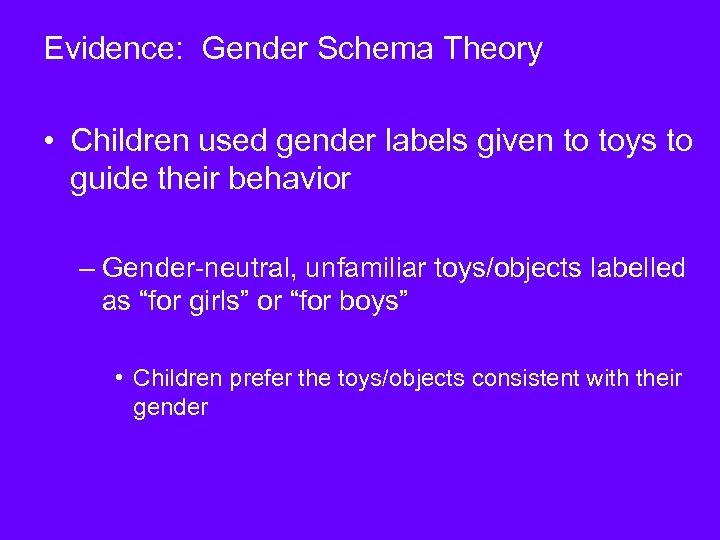 Evidence: Gender Schema Theory

• Children used gender labels given to toys to guide their behavior

– Gender-neutral, unfamiliar toys/objects labelled as “for girls” or “for boys”

• Children prefer the toys/objects consistent with their gender